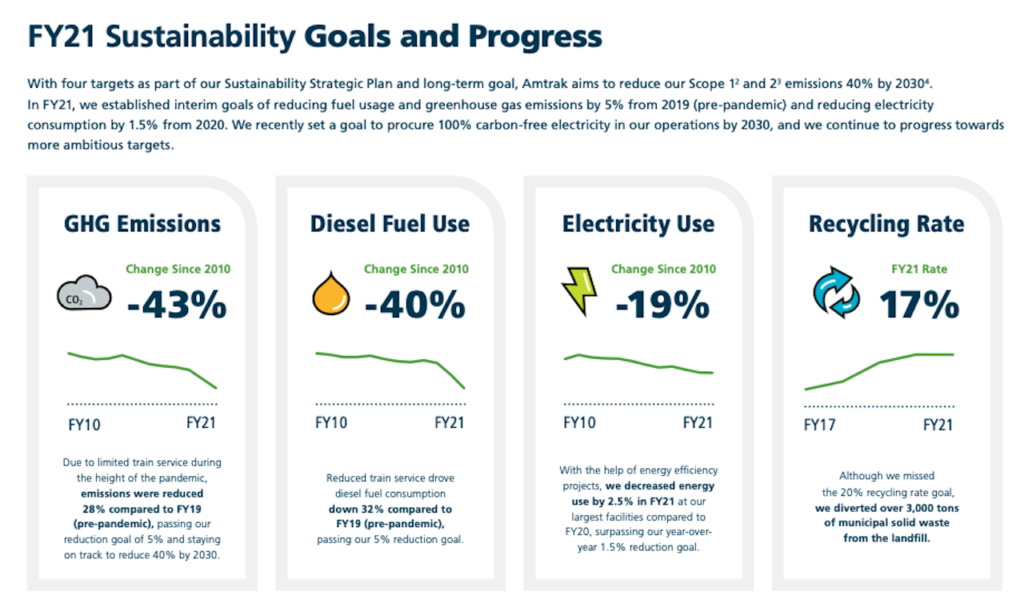 FY21 Sustainability Goals and Progress

With four targets as part of our Sustainability Strategic Plan and long-term goal, Amtrak aims to reduce our Scope $1^2$ and $2^3$ emissions 40% by $2030^4$. In FY21, we established interim goals of reducing fuel usage and greenhouse gas emissions by 5% from 2019 (pre-pandemic) and reducing electricity consumption by 1.5% from 2020. We recently set a goal to procure 100% carbon-free electricity in our operations by 2030, and we continue to progress towards more ambitious targets.

GHG Emissions

$CO_2$

Change Since 2010

-43%

FY10

FY21

Due to limited train service during the height of the pandemic, emissions were reduced 28% compared to FY19 (pre-pandemic), passing our reduction goal of 5% and staying on track to reduce 40% by 2030.

Diesel Fuel Use

Change Since 2010

-40%

FY10

FY21

Reduced train service drove diesel fuel consumption down 32% compared to FY19 (pre-pandemic), passing our 5% reduction goal.

Electricity Use

Change Since 2010

-19%

FY10

FY21

With the help of energy efficiency projects, we decreased energy use by 2.5% in FY21 at our largest facilities compared to FY20, surpassing our year-over-year 1.5% reduction goal.

Recycling Rate

FY21 Rate

17%

FY17

FY21

Although we missed the 20% recycling rate goal, we diverted over 3,000 tons of municipal solid waste from the landfill.